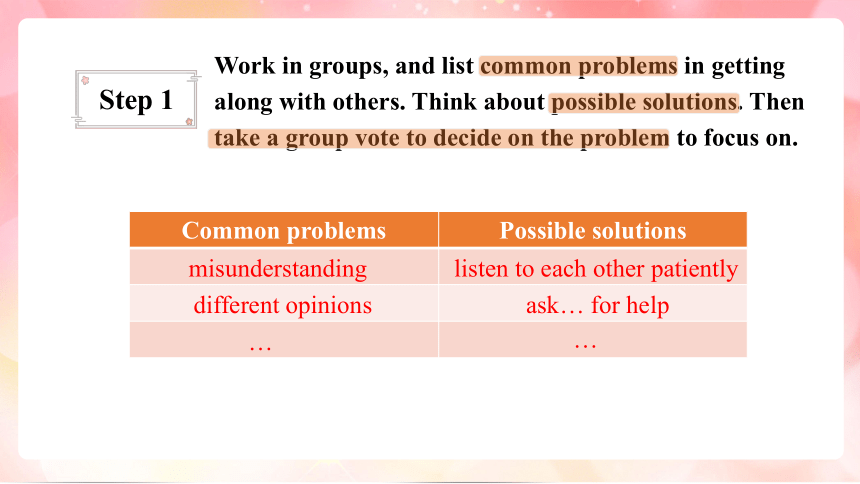 Step 1

Work in groups, and list common problems in getting along with others. Think about possible solutions. Then take a group vote to decide on the problem to focus on.

| Common problems | Possible solutions |
|---|---|
| misunderstanding | listen to each other patiently |
| different opinions | ask… for help |
| … | … |